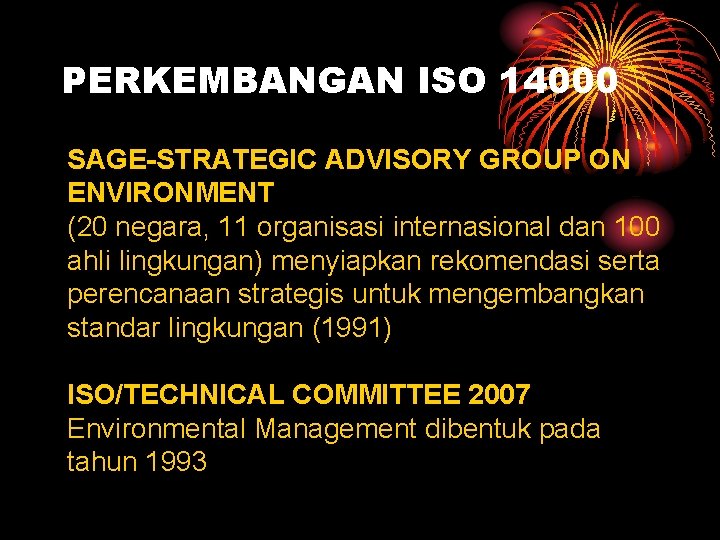 PERKEMBANGAN ISO 14000

SAGE-STRATEGIC ADVISORY GROUP ON ENVIRONMENT
(20 negara, 11 organisasi internasional dan 100 ahli lingkungan) menyiapkan rekomendasi serta perencanaan strategis untuk mengembangkan standar lingkungan (1991)

ISO/TECHNICAL COMMITTEE 2007
Environmental Management dibentuk pada tahun 1993